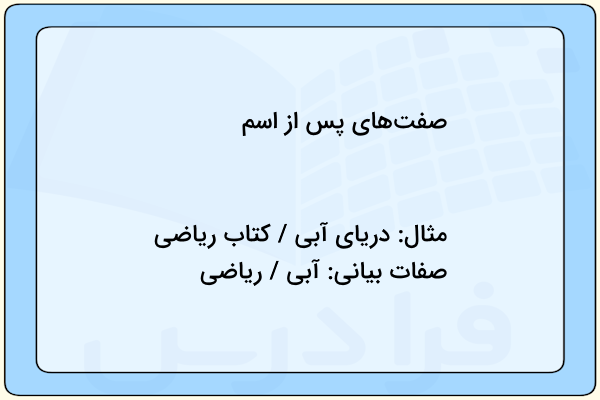 صفت‌های پس از اسم

مثال: دریای آبی / کتاب ریاضی
صفات بیانی: آبی / ریاضی

فرادرس